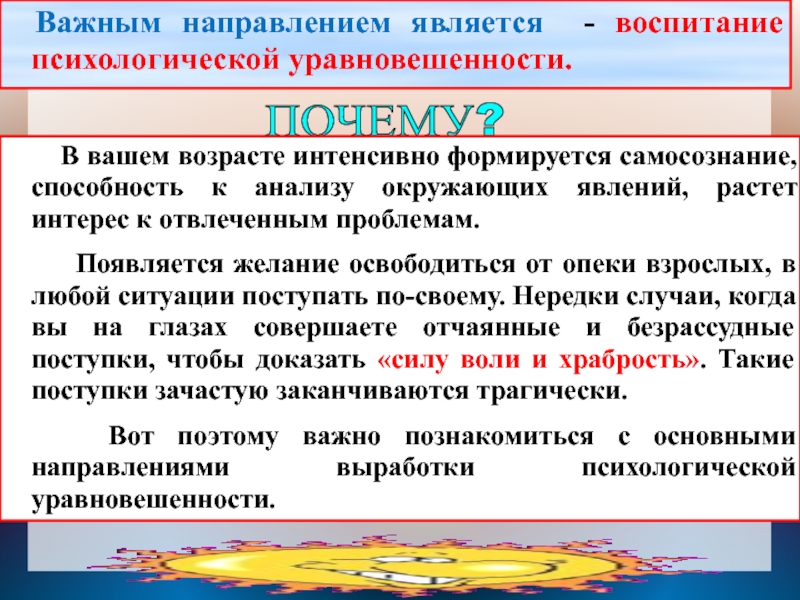 Важным направлением является - воспитание психологической уравновешенности.

ПОЧЕМУ?

В вашем возрасте интенсивно формируется самосознание, способность к анализу окружающих явлений, растет интерес к отвлеченным проблемам.

Появляется желание освободиться от опеки взрослых, в любой ситуации поступать по-своему. Нередки случаи, когда вы на глазах совершаете отчаянные и безрассудные поступки, чтобы доказать «силу воли и храбрость». Такие поступки зачастую заканчиваются трагически.

Вот поэтому важно познакомиться с основными направлениями выработки психологической уравновешенности.